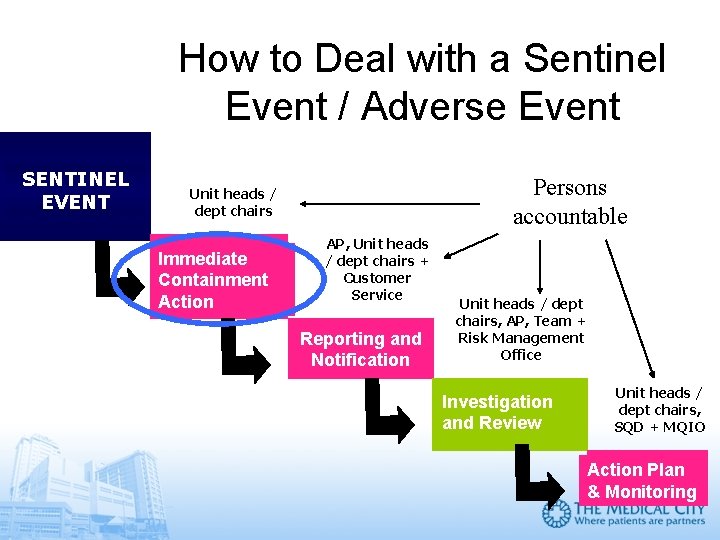 How to Deal with a Sentinel Event / Adverse Event

SENTINEL EVENT

Unit heads / dept chairs

Persons accountable

Immediate Containment Action

AP, Unit heads / dept chairs + Customer Service

Reporting and Notification

Unit heads / dept chairs, AP, Team + Risk Management Office

Investigation and Review

Unit heads / dept chairs, SQD + MQIO

Action Plan & Monitoring

THE MEDICAL CITY
Where patients are partners